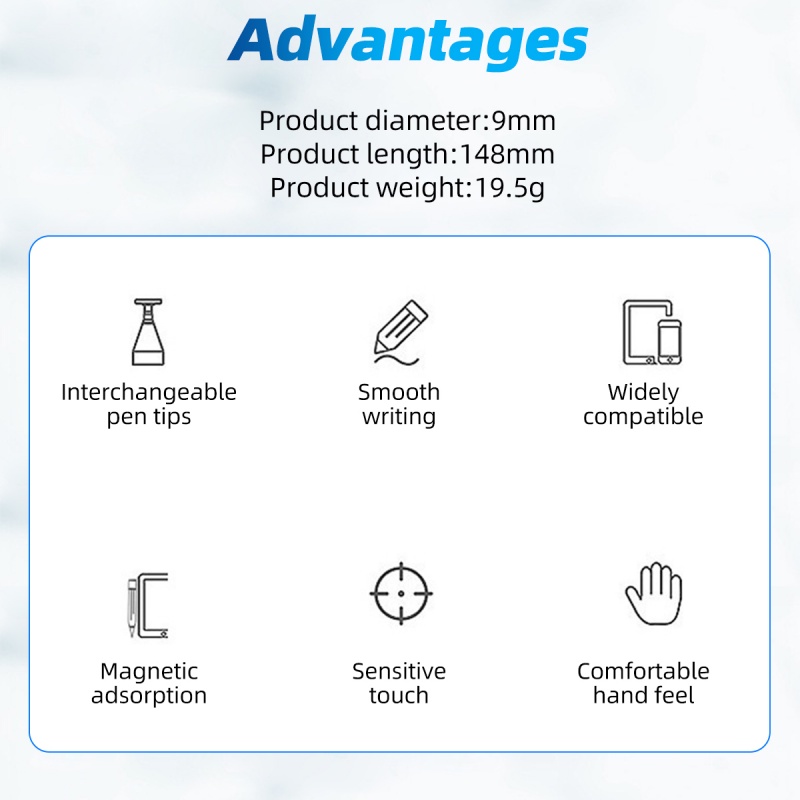 Advantages

Product diameter:9mm
Product length:148mm
Product weight:19.5g

Interchangeable pen tips

Smooth writing

Widely compatible

Magnetic adsorption

Sensitive touch

Comfortable hand feel